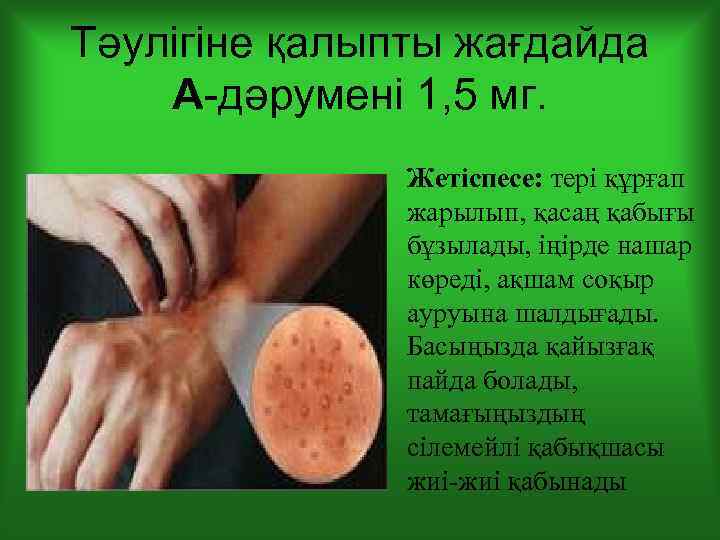 Тәулігіне қалыпты жағдайда А-дәрумені 1,5 мг.

Жетіспесе: тері құрғап жарылып, қасаң қабығы бұзылады, іңірде нашар көреді, ақшам соқыр ауруына шалдығады. Басыңызда қайызғақ пайда болады, тамағыңыздың сілемейлі қабықшасы жиі-жиі қабынады